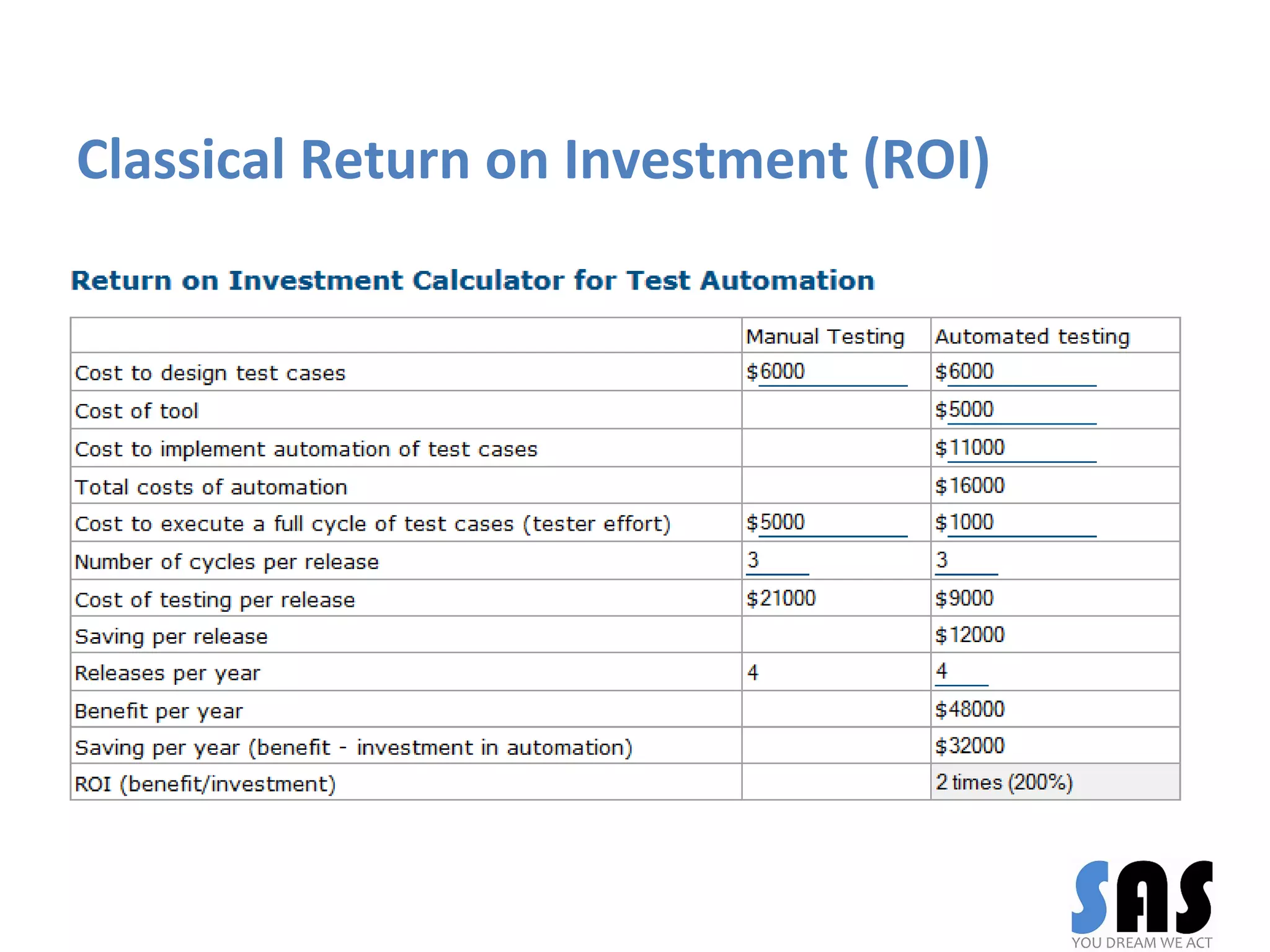 Classical Return on Investment (ROI)

Return on Investment Calculator for Test Automation

| | Manual Testing | Automated testing |
|---|---|---|
| Cost to design test cases | $6000 | $6000 |
| Cost of tool | | $5000 |
| Cost to implement automation of test cases | | $11000 |
| Total costs of automation | | $16000 |
| Cost to execute a full cycle of test cases (tester effort) | $5000 | $1000 |
| Number of cycles per release | 3 | 3 |
| Cost of testing per release | $21000 | $9000 |
| Saving per release | | $12000 |
| Releases per year | 4 | 4 |
| Benefit per year | | $48000 |
| Saving per year (benefit - investment in automation) | | $32000 |
| ROI (benefit/investment) | | 2 times (200%) |

SAS
YOU DREAM WE ACT